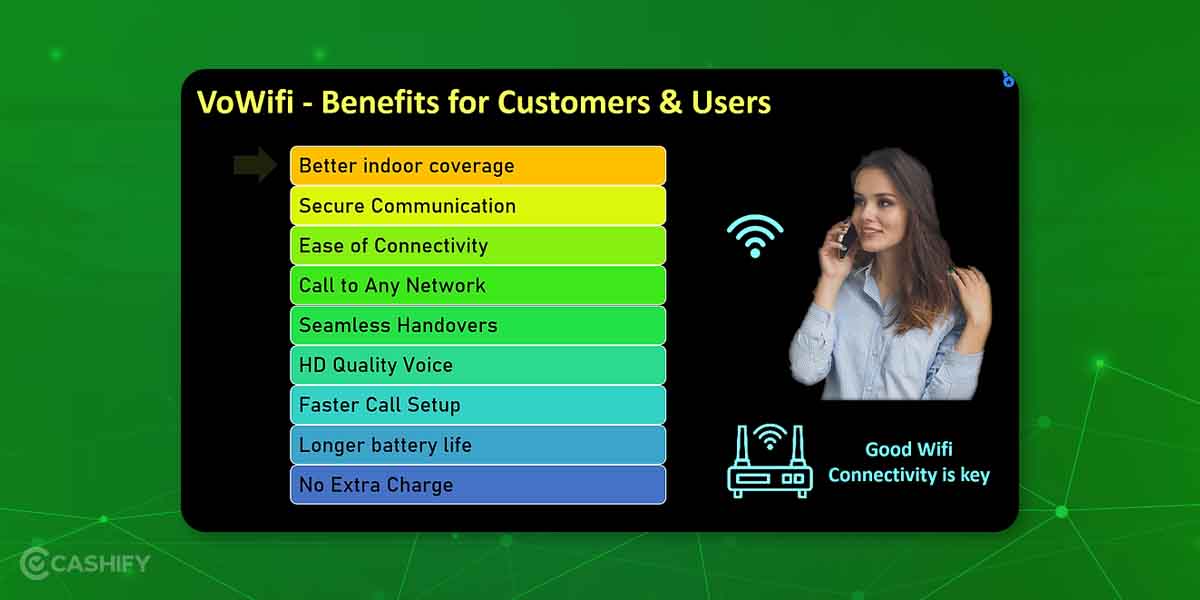 VoWifi - Benefits for Customers & Users

Better indoor coverage
Secure Communication
Ease of Connectivity
Call to Any Network
Seamless Handovers
HD Quality Voice
Faster Call Setup
Longer battery life
No Extra Charge

Good Wifi Connectivity is key

CASHIFY